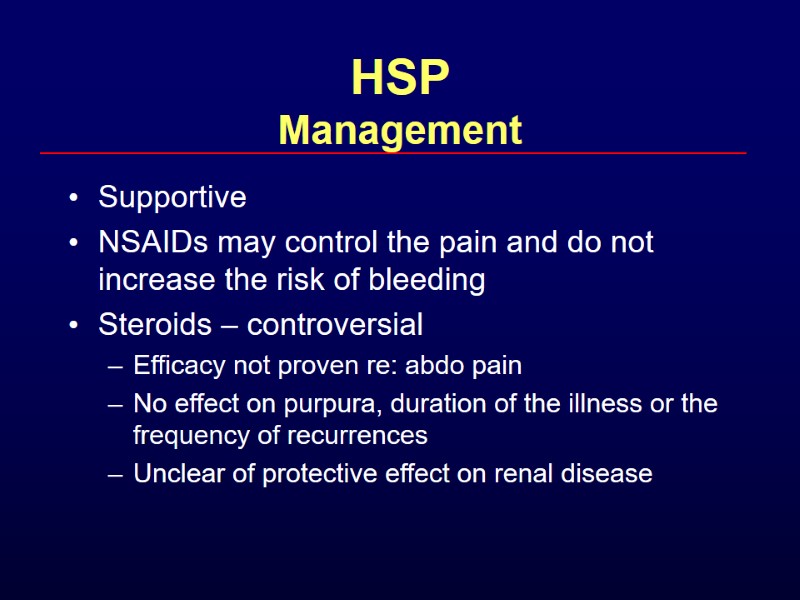 HSP
Management

• Supportive
• NSAIDs may control the pain and do not increase the risk of bleeding
• Steroids – controversial
 – Efficacy not proven re: abdo pain
 – No effect on purpura, duration of the illness or the frequency of recurrences
 – Unclear of protective effect on renal disease